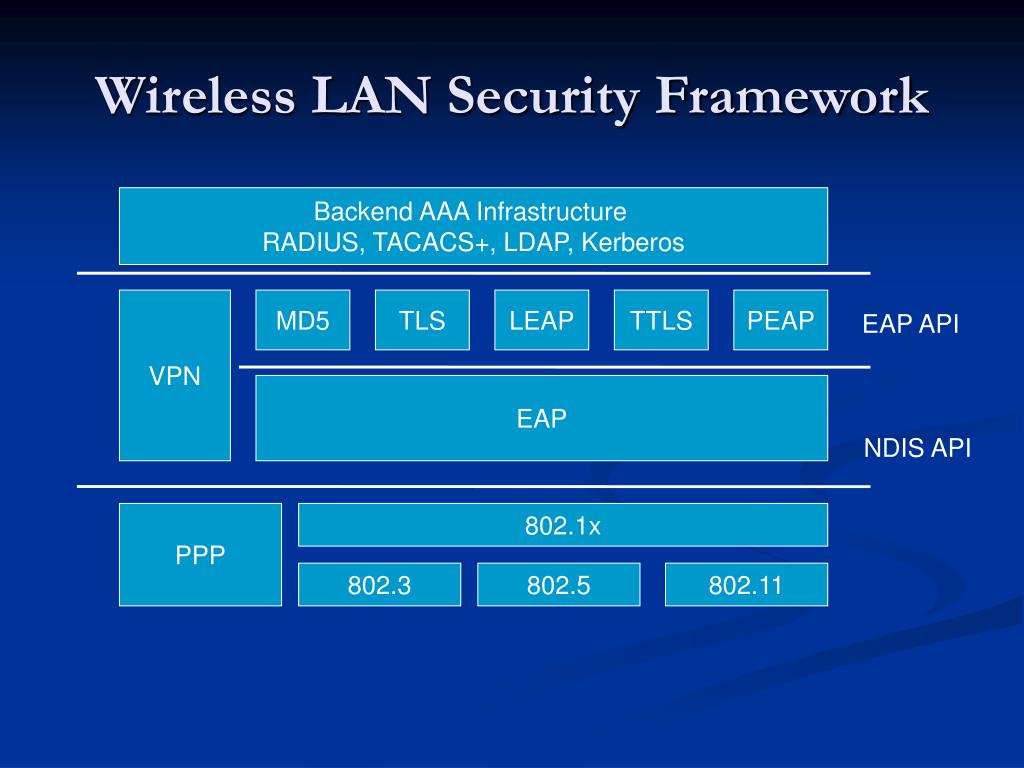 Wireless LAN Security Framework

Backend AAA Infrastructure
RADIUS, TACACS+, LDAP, Kerberos

VPN

MD5

TLS

LEAP

TTLS

PEAP

EAP API

EAP

NDIS API

PPP

802.1x

802.3

802.5

802.11